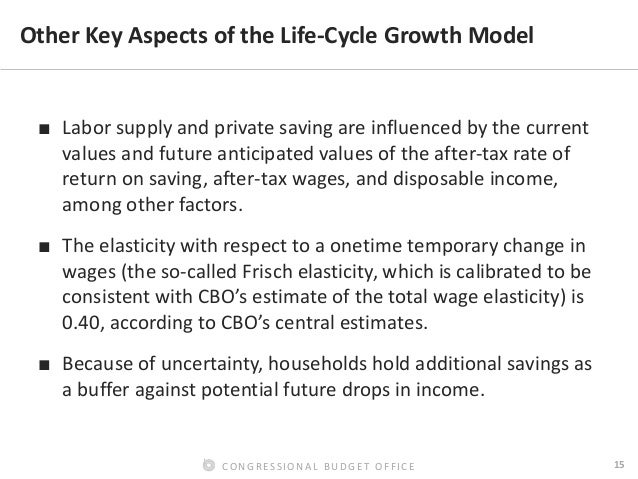 Other Key Aspects of the Life-Cycle Growth Model

■ Labor supply and private saving are influenced by the current values and future anticipated values of the after-tax rate of return on saving, after-tax wages, and disposable income, among other factors.

■ The elasticity with respect to a onetime temporary change in wages (the so-called Frisch elasticity, which is calibrated to be consistent with CBO's estimate of the total wage elasticity) is 0.40, according to CBO's central estimates.

■ Because of uncertainty, households hold additional savings as a buffer against potential future drops in income.

CONGRESSIONAL BUDGET OFFICE

15